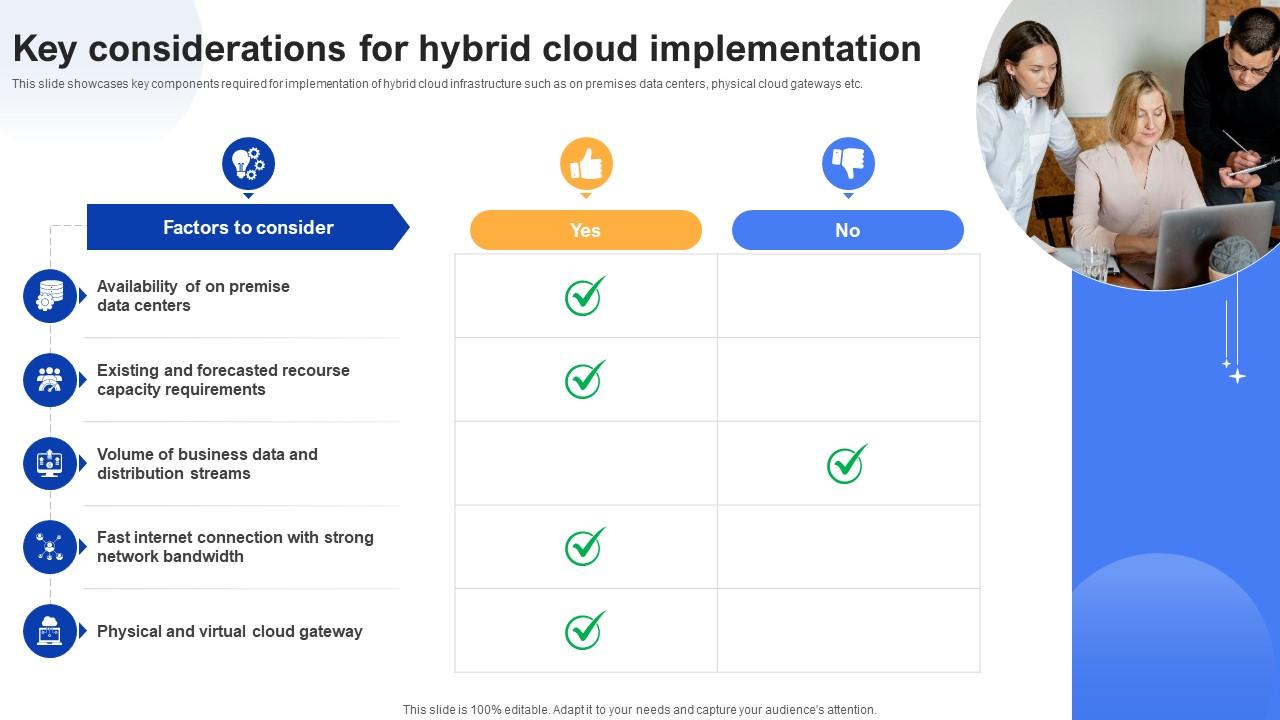 Key considerations for hybrid cloud implementation

This slide showcases key components required for implementation of hybrid cloud infrastructure such as on premises data centers, physical cloud gateways etc.

| Factors to consider | Yes | No |
|---|---|---|
| Availability of on premise data centers | ✓ | |
| Existing and forecasted recourse capacity requirements | ✓ | |
| Volume of business data and distribution streams | | ✓ |
| Fast internet connection with strong network bandwidth | ✓ | |
| Physical and virtual cloud gateway | ✓ | |

This slide is 100% editable. Adapt it to your needs and capture your audience's attention.